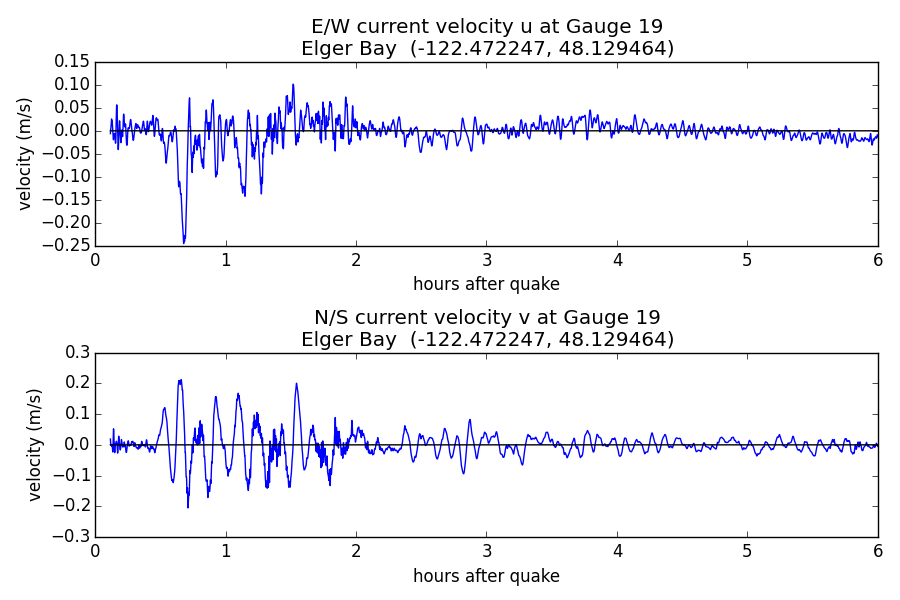 E/W current velocity u at Gauge 19
Elger Bay (-122.472247, 48.129464)

velocity (m/s)

0.15
0.10
0.05
0.00
−0.05
−0.10
−0.15
−0.20
−0.25

0 1 2 3 4 5 6

hours after quake

N/S current velocity v at Gauge 19
Elger Bay (-122.472247, 48.129464)

velocity (m/s)

0.3
0.2
0.1
0.0
−0.1
−0.2
−0.3

0 1 2 3 4 5 6

hours after quake